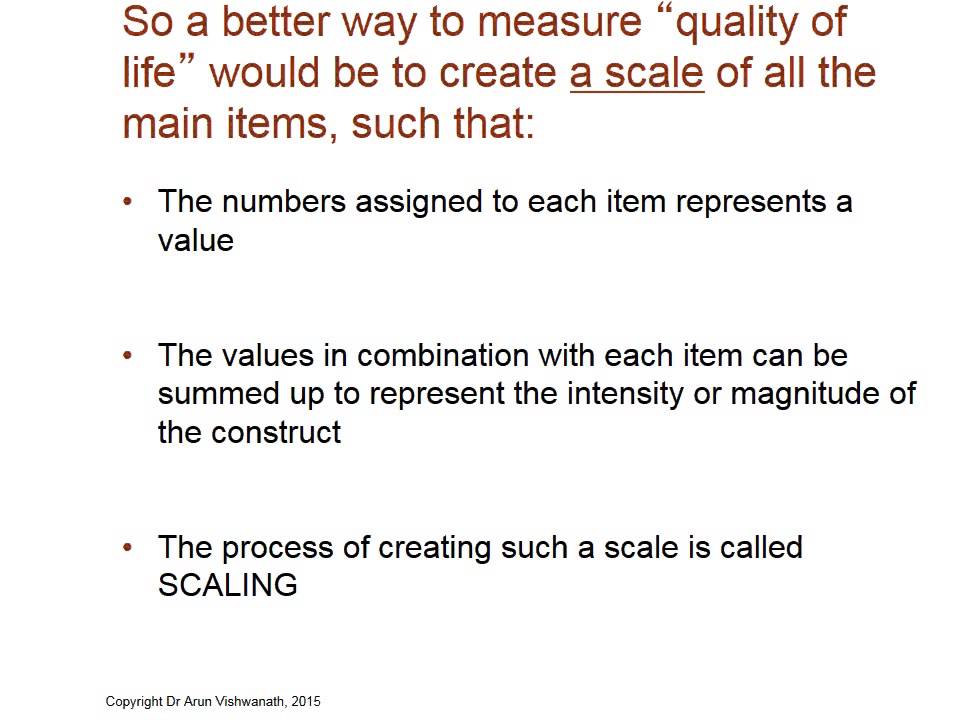 So a better way to measure “quality of life” would be to create a scale of all the main items, such that:

• The numbers assigned to each item represents a value

• The values in combination with each item can be summed up to represent the intensity or magnitude of the construct

• The process of creating such a scale is called SCALING

Copyright Dr Arun Vishwanath, 2015